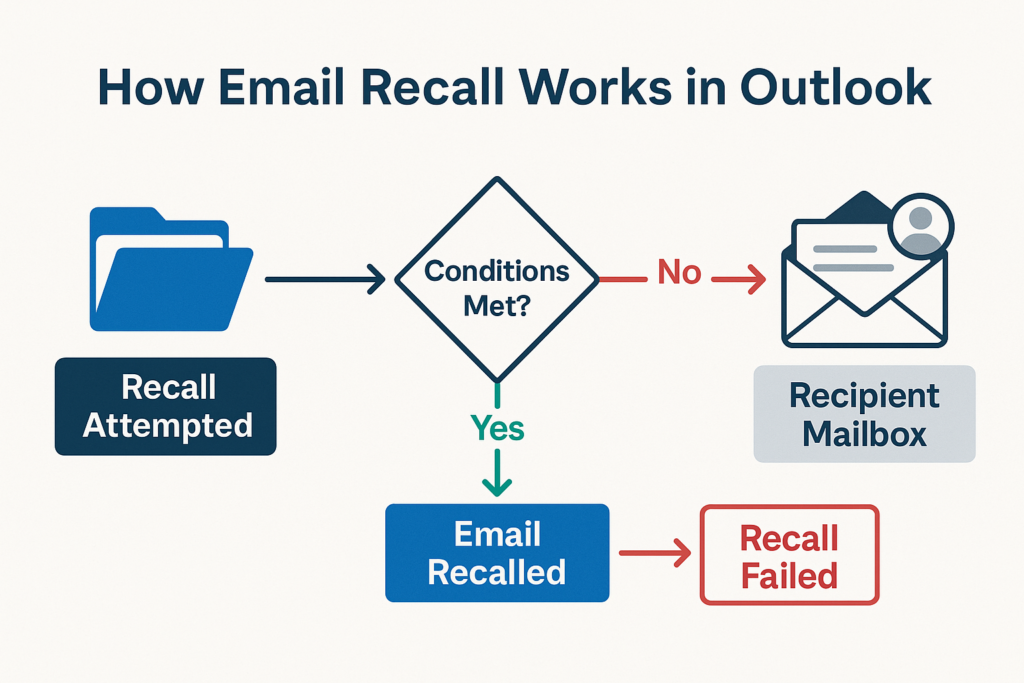 How Email Recall Works in Outlook

Recall Attempted

Conditions Met?

No

Recipient Mailbox

Yes

Email Recalled

Recall Failed